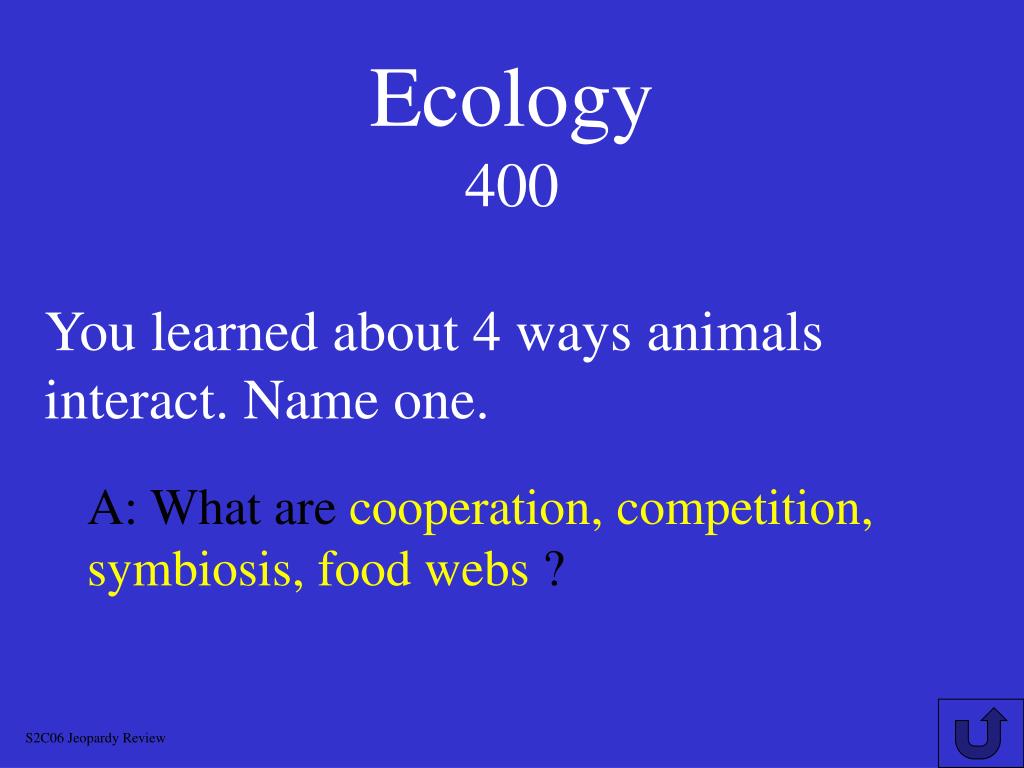 Ecology
400

You learned about 4 ways animals interact. Name one.

A: What are cooperation, competition, symbiosis, food webs ?

S2C06 Jeopardy Review